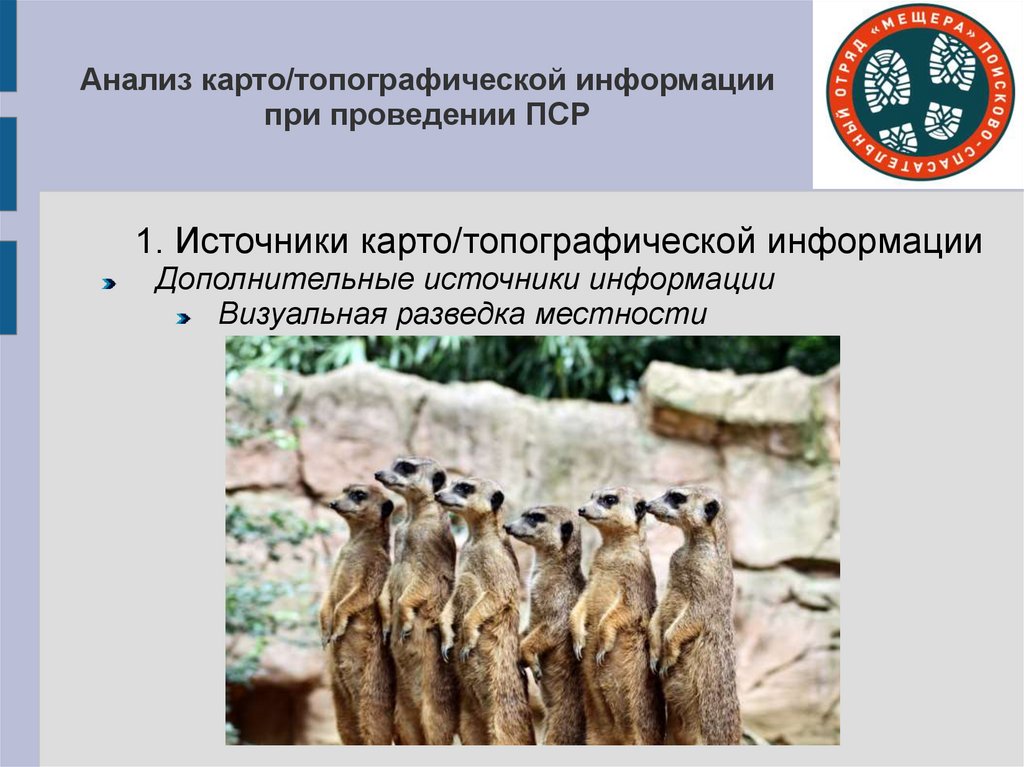 Анализ карто/топографической информации при проведении ПСР

ПОИСКОВО-СПАСАТЕЛЬНЫЙ ОТРЯД «МЕЩЕРА»

1. Источники карто/топографической информации

Дополнительные источники информации

Визуальная разведка местности